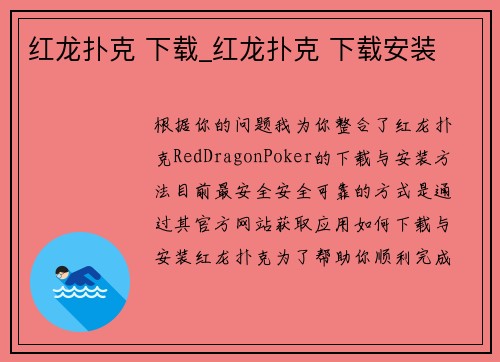 红龙扑克 下载_红龙扑克 下载安装

根据你的问题我为你整合了红龙扑克RedDragonPoker的下载与安装方法目前最安全安全可靠的方式是通过其官方网站获取应用如何下载与安装红龙扑克为了帮助你顺利完成